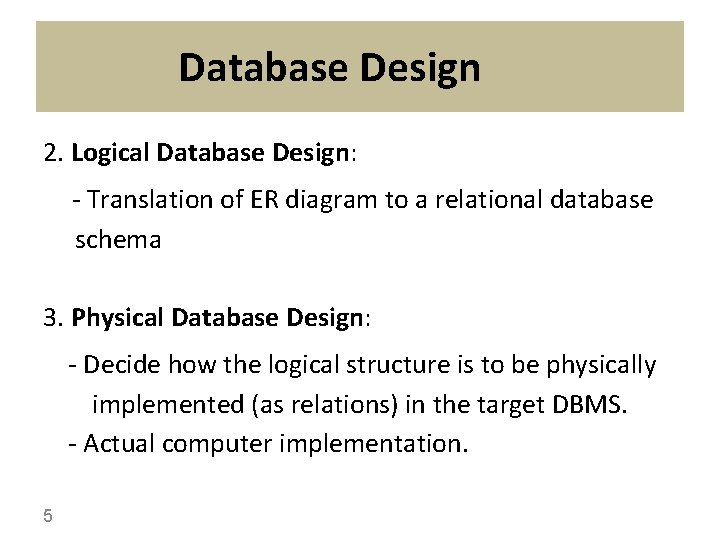 Database Design

2. Logical Database Design:

- Translation of ER diagram to a relational database schema

3. Physical Database Design:

- Decide how the logical structure is to be physically implemented (as relations) in the target DBMS.

- Actual computer implementation.

5